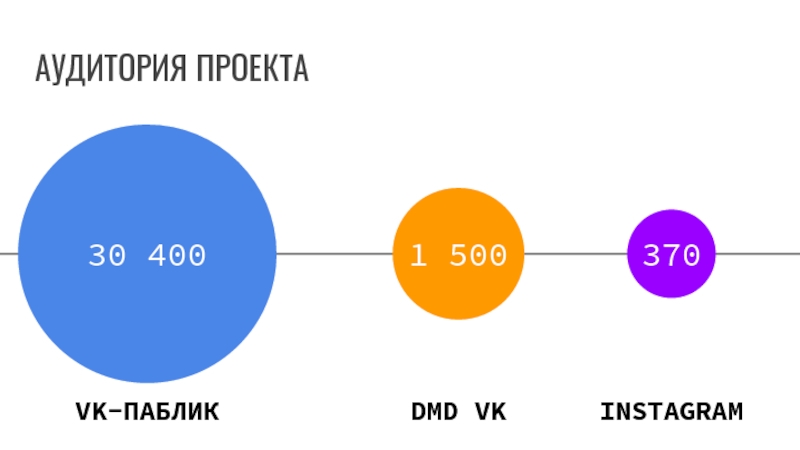 АУДИТОРИЯ ПРОЕКТА

30 400

1 500

370

VK-ПАБЛИК

DMD VK

INSTAGRAM